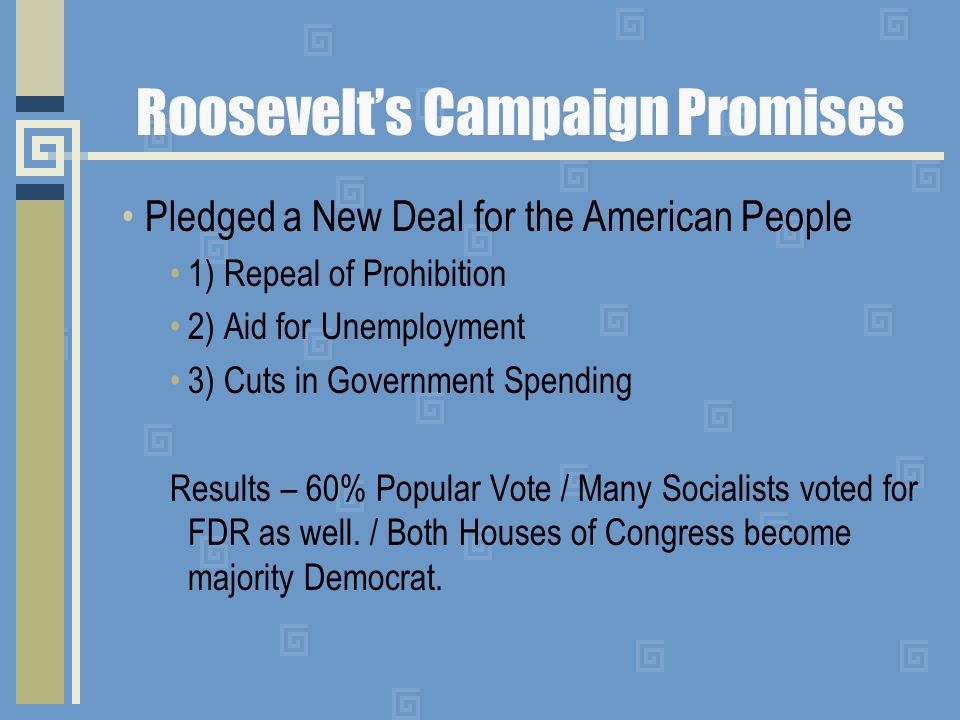 Roosevelt's Campaign Promises

• Pledged a New Deal for the American People
  • 1) Repeal of Prohibition
  • 2) Aid for Unemployment
  • 3) Cuts in Government Spending

Results – 60% Popular Vote / Many Socialists voted for FDR as well. / Both Houses of Congress become majority Democrat.